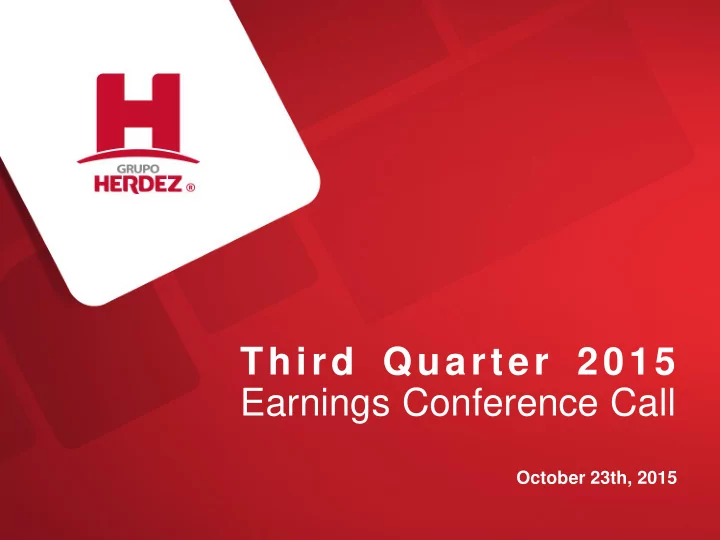 H
GRUPO
HERDEZ ®

Third Quarter 2015
Earnings Conference Call

October 23th, 2015